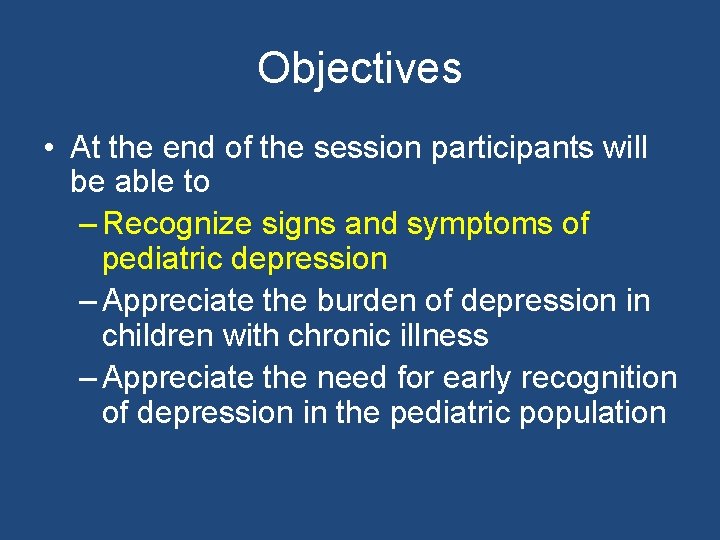 Objectives

• At the end of the session participants will be able to

– Recognize signs and symptoms of pediatric depression

– Appreciate the burden of depression in children with chronic illness

– Appreciate the need for early recognition of depression in the pediatric population